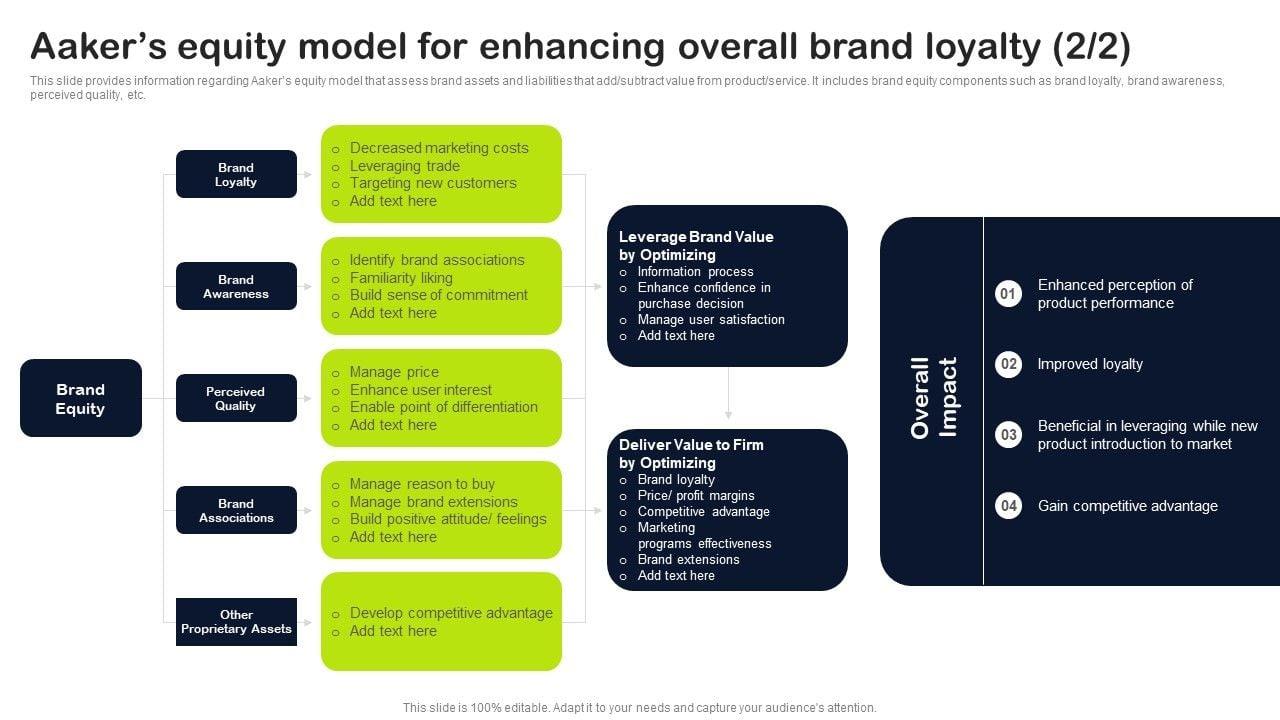 Aaker's equity model for enhancing overall brand loyalty (2/2)

This slide provides information regarding Aaker's equity model that assess brand assets and liabilities that add/subtract value from product/service. It includes brand equity components such as brand loyalty, brand awareness, perceived quality, etc.

Brand Equity

Brand Loyalty

o Decreased marketing costs
o Leveraging trade
o Targeting new customers
o Add text here

Brand Awareness

o Identify brand associations
o Familiarity liking
o Build sense of commitment
o Add text here

Perceived Quality

o Manage price
o Enhance user interest
o Enable point of differentiation
o Add text here

Brand Associations

o Manage reason to buy
o Manage brand extensions
o Build positive attitude/ feelings
o Add text here

Other Proprietary Assets

o Develop competitive advantage
o Add text here

Leverage Brand Value by Optimizing
o Information process
o Enhance confidence in purchase decision
o Manage user satisfaction
o Add text here

Deliver Value to Firm by Optimizing
o Brand loyalty
o Price/ profit margins
o Competitive advantage
o Marketing programs effectiveness
o Brand extensions
o Add text here

Overall Impact

01 Enhanced perception of product performance

02 Improved loyalty

03 Beneficial in leveraging while new product introduction to market

04 Gain competitive advantage

This slide is 100% editable. Adapt it to your needs and capture your audience's attention.